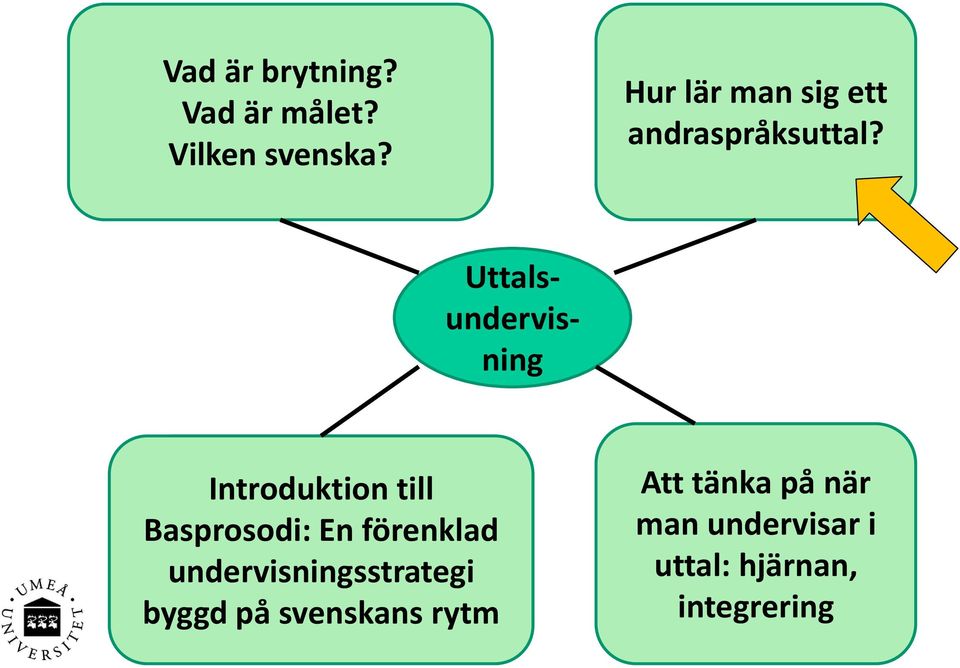 Vad är brytning?
Vad är målet?
Vilken svenska?

Hur lär man sig ett andraspråksuttal?

Uttalsundervisning

Introduktion till Basprosodi: En förenklad undervisningsstrategi byggd på svenskans rytm

Att tänka på när man undervisar i uttal: hjärnan, integrering

UMEÅ UNIVERSITET